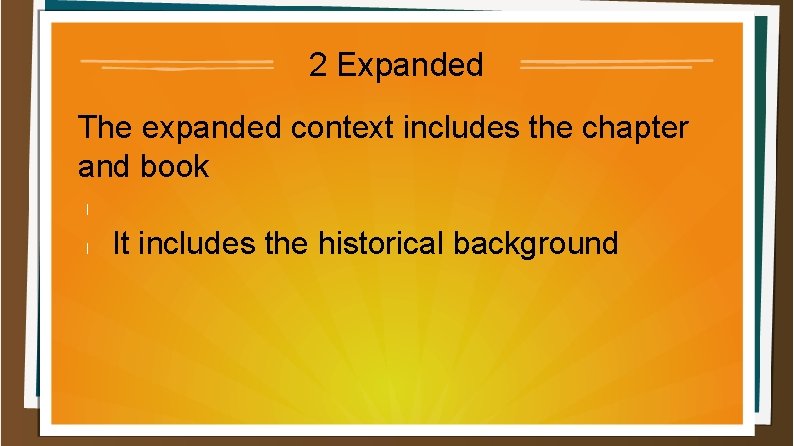 2 Expanded

The expanded context includes the chapter and book

It includes the historical background